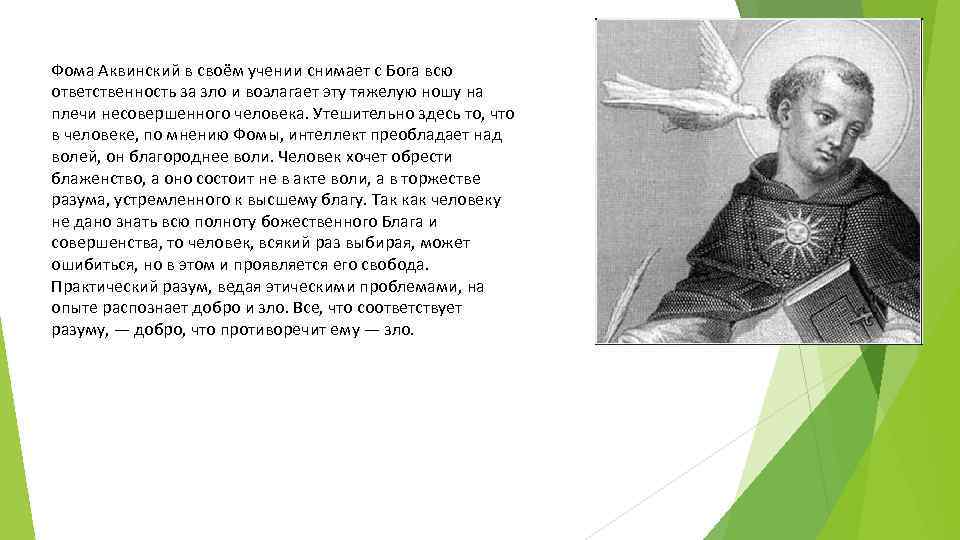 Фома Аквинский в своём учении снимает с Бога всю ответственность за зло и возлагает эту тяжелую ношу на плечи несовершенного человека. Утешительно здесь то, что в человеке, по мнению Фомы, интеллект преобладает над волей, он благороднее воли. Человек хочет обрести блаженство, а оно состоит не в акте воли, а в торжестве разума, устремленного к высшему благу. Так как человеку не дано знать всю полноту божественного Блага и совершенства, то человек, всякий раз выбирая, может ошибиться, но в этом и проявляется его свобода. Практический разум, ведая этическими проблемами, на опыте распознает добро и зло. Все, что соответствует разуму, — добро, что противоречит ему — зло.